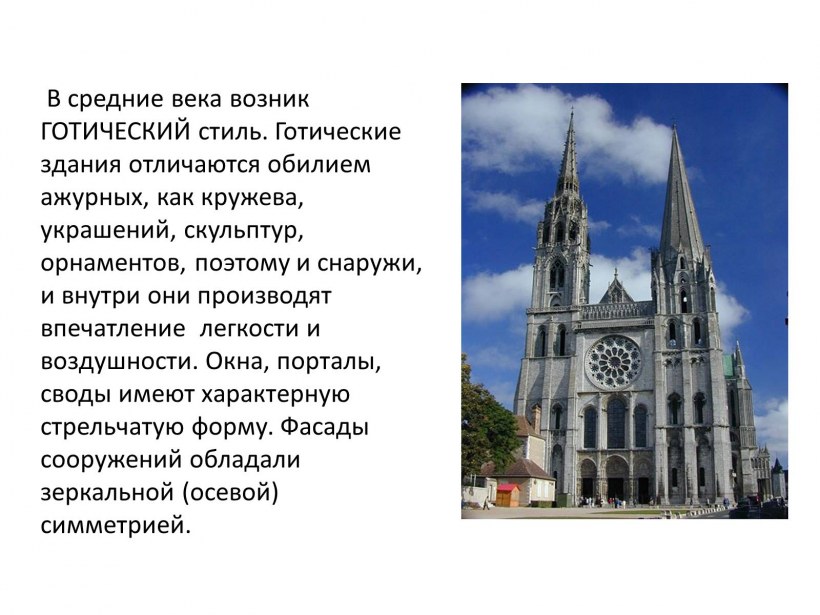 В средние века возник ГОТИЧЕСКИЙ стиль. Готические здания отличаются обилием ажурных, как кружева, украшений, скульптур, орнаментов, поэтому и снаружи, и внутри они производят впечатление  легкости и воздушности. Окна, порталы, своды имеют характерную стрельчатую форму. Фасады сооружений обладали зеркальной (осевой) симметрией.